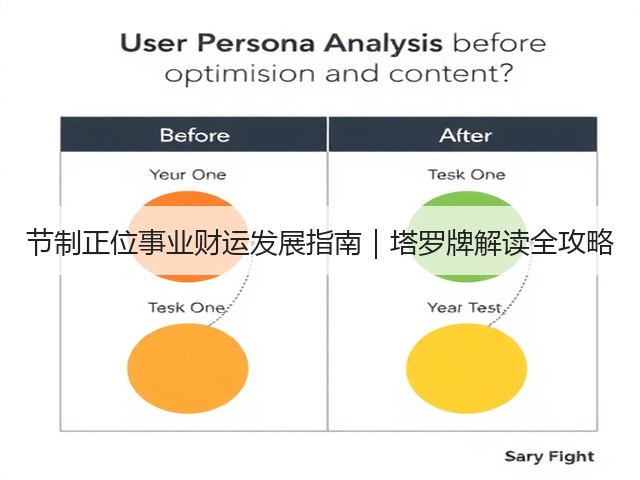 User Persona Analysis before optimision and content?

| Before | After |
|---|---|
| Yeur One | Tesk One |
| Tesk One | Year Test |

节制正位事业财运发展指南｜塔罗牌解读全攻略

Sary Fight